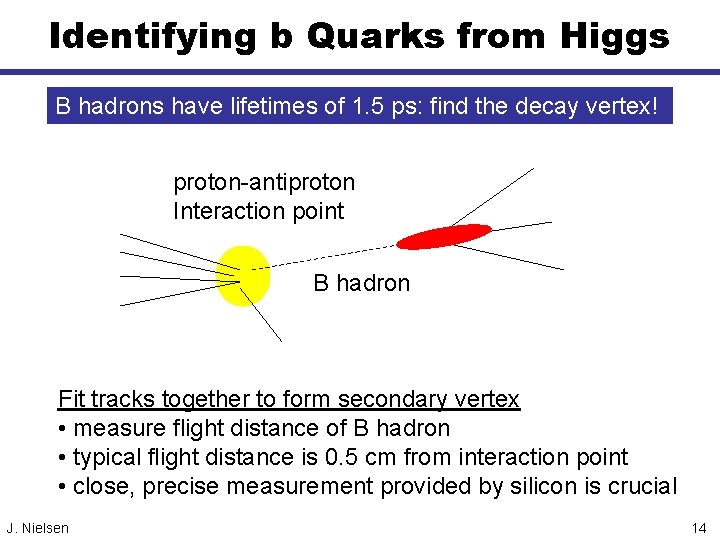 Identifying b Quarks from Higgs

B hadrons have lifetimes of 1.5 ps: find the decay vertex!

proton-antiproton
Interaction point

B hadron

Fit tracks together to form secondary vertex
• measure flight distance of B hadron
• typical flight distance is 0.5 cm from interaction point
• close, precise measurement provided by silicon is crucial

J. Nielsen

14